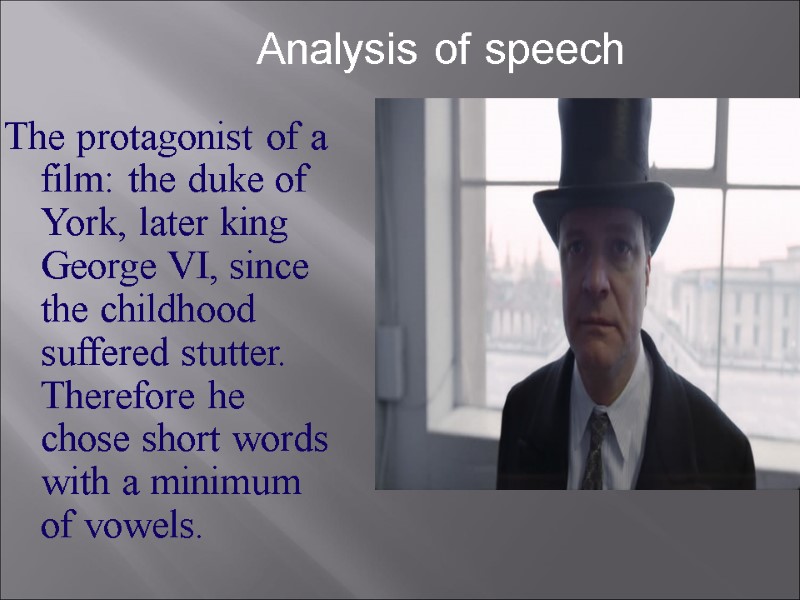 Analysis of speech

The protagonist of a film: the duke of York, later king George VI, since the childhood suffered stutter. Therefore he chose short words with a minimum of vowels.